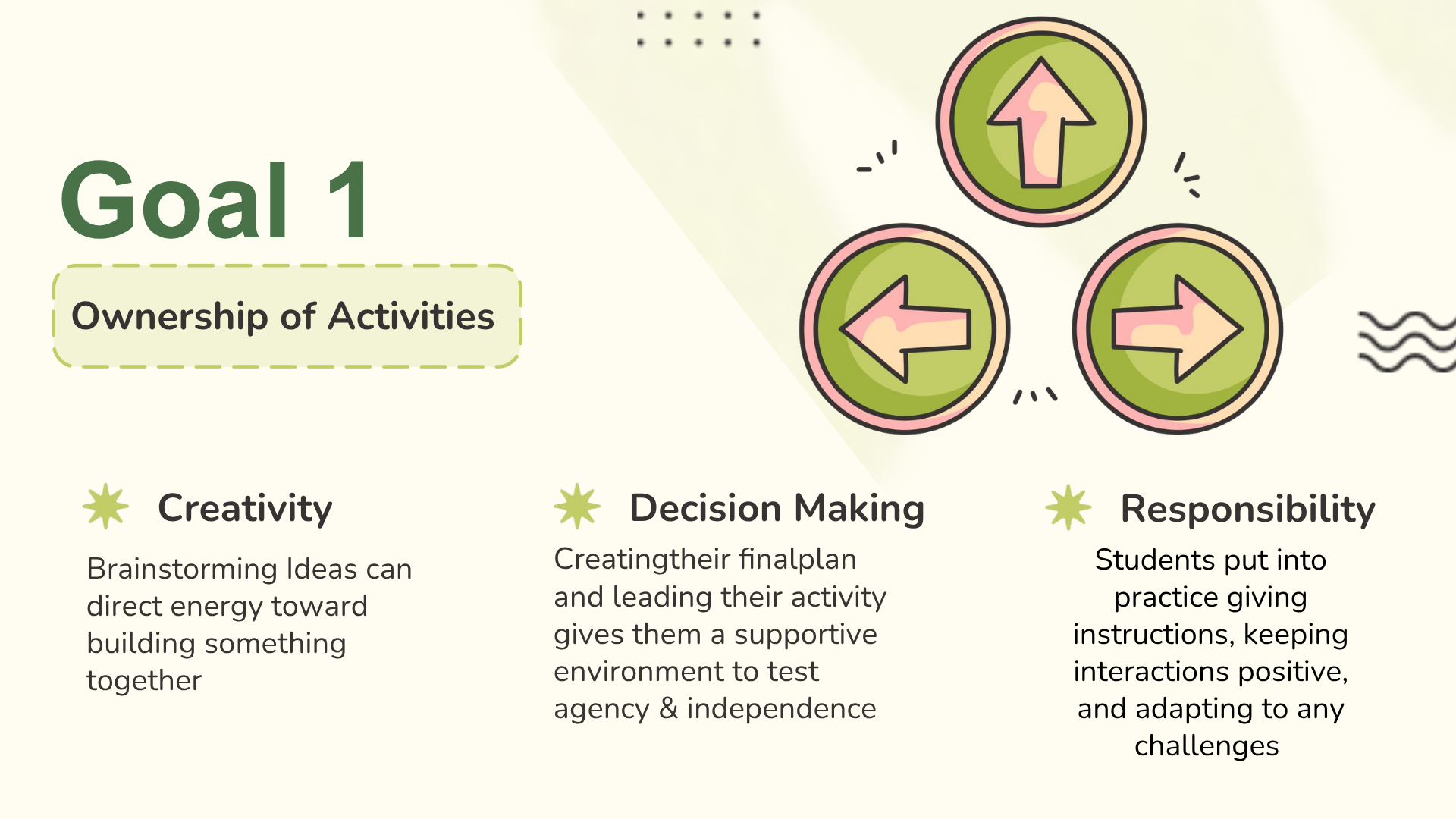 Goal 1

Ownership of Activities

Creativity

Brainstorming Ideas can direct energy toward building something together

Decision Making

Creatingtheir finalplan and leading their activity gives them a supportive environment to test agency & independence

Responsibility

Students put into practice giving instructions, keeping interactions positive, and adapting to any challenges